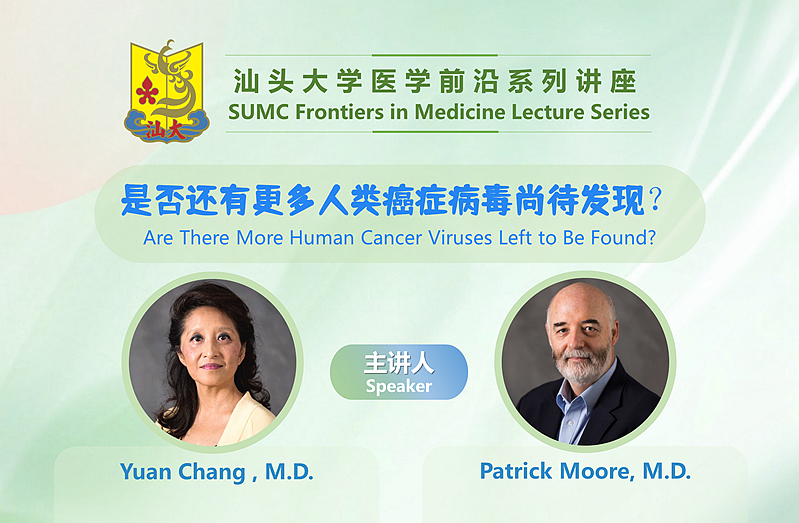 汕大

汕头大学医学前沿系列讲座
SUMC Frontiers in Medicine Lecture Series

是否还有更多人类癌症病毒尚待发现？
Are There More Human Cancer Viruses Left to Be Found?

主讲人
Speaker

Yuan Chang , M.D.

Patrick Moore, M.D.